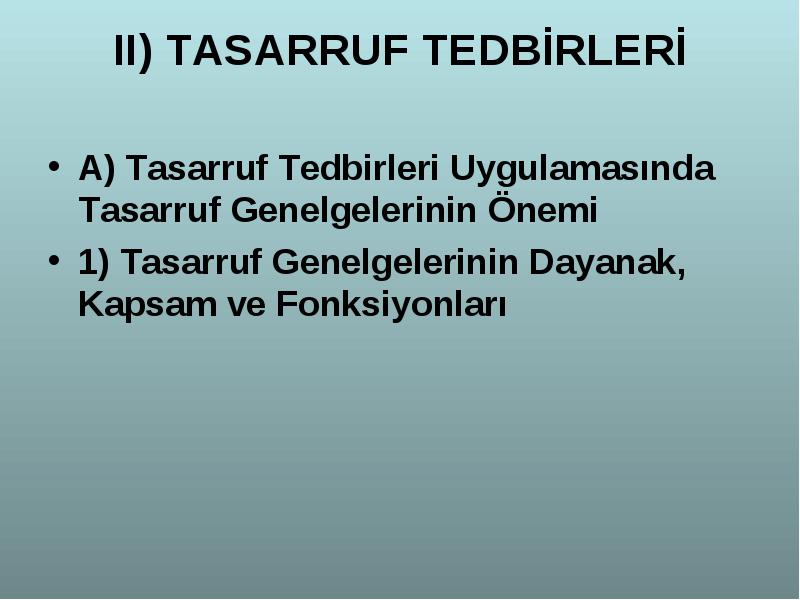 II) TASARRUF TEDBİRLERİ

• A) Tasarruf Tedbirleri Uygulamasında Tasarruf Genelgelerinin Önemi

• 1) Tasarruf Genelgelerinin Dayanak, Kapsam ve Fonksiyonları